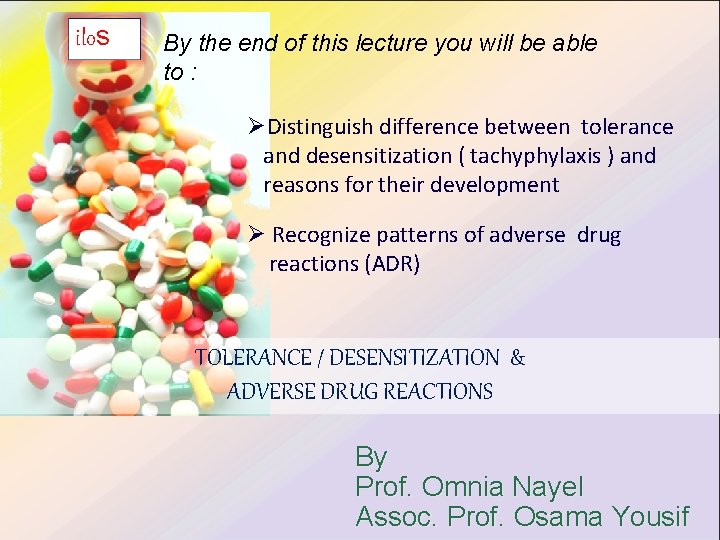 iloS

By the end of this lecture you will be able to :

➢Distinguish difference between tolerance and desensitization ( tachyphylaxis ) and reasons for their development

➢ Recognize patterns of adverse drug reactions (ADR)

TOLERANCE / DESENSITIZATION & ADVERSE DRUG REACTIONS

By
Prof. Omnia Nayel
Assoc. Prof. Osama Yousif